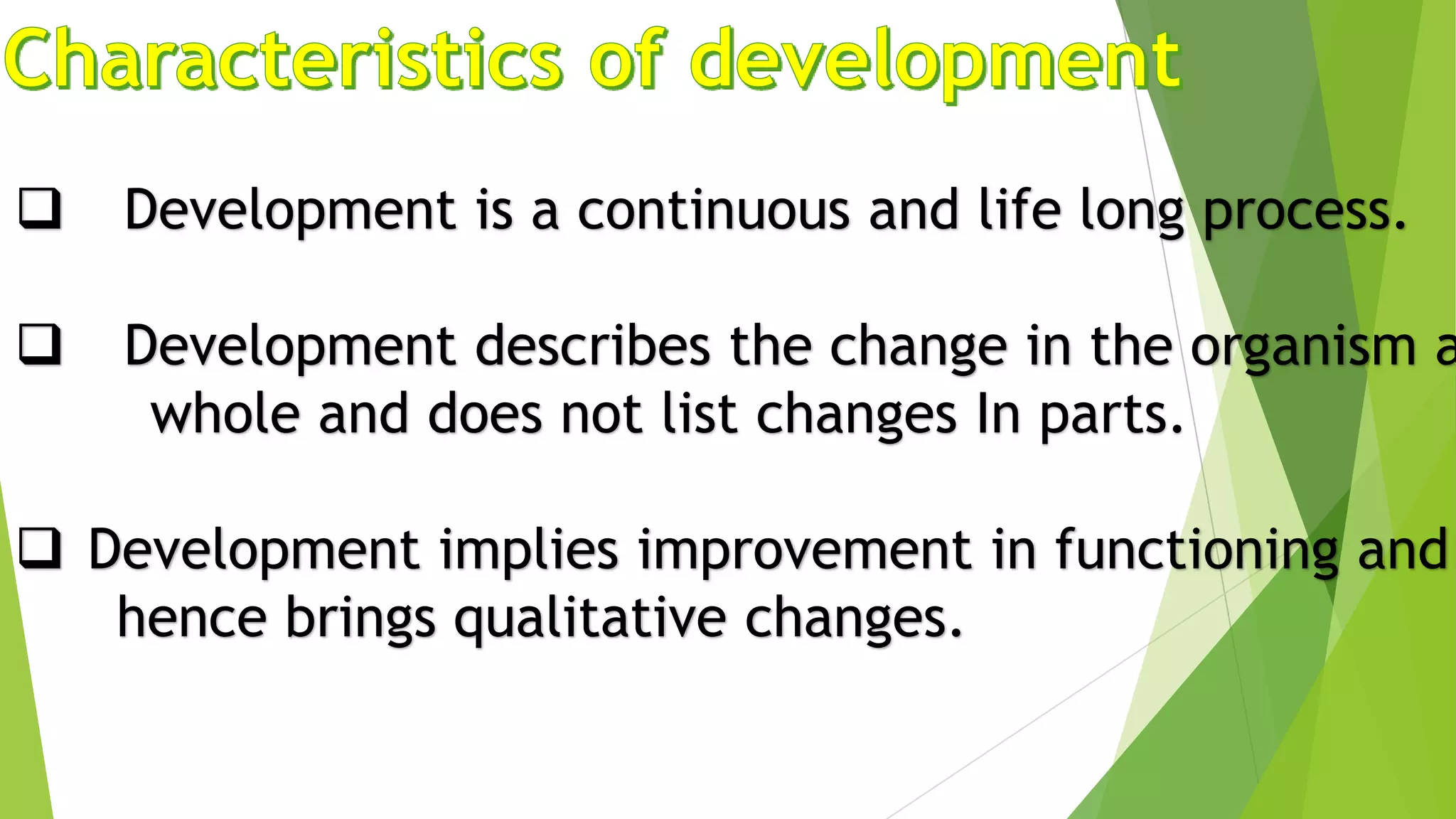 Characteristics of development

❑ Development is a continuous and life long process.

❑ Development describes the change in the organism a whole and does not list changes In parts.

❑ Development implies improvement in functioning and hence brings qualitative changes.